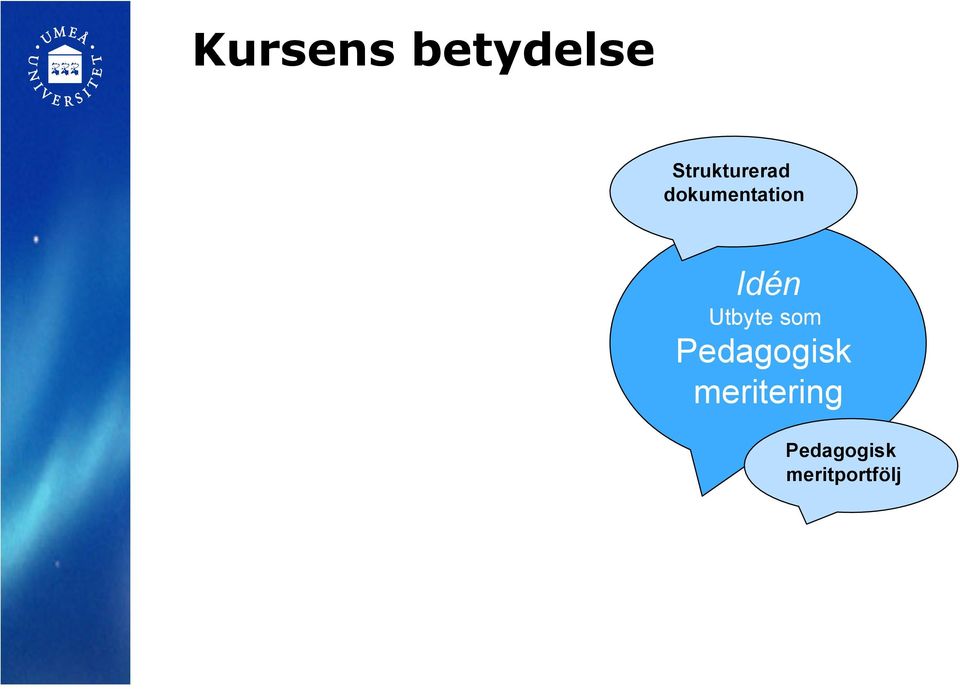 UMEÅ UNIVERSITET

Kursens betydelse

Strukturerad dokumentation

Idén
Utbyte som
Pedagogisk meritering

Pedagogisk meritportfölj